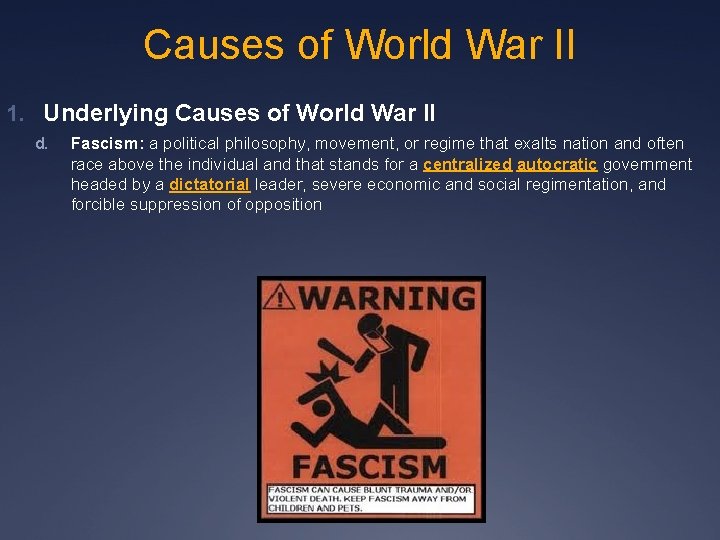 Causes of World War II

1. Underlying Causes of World War II

d. Fascism: a political philosophy, movement, or regime that exalts nation and often race above the individual and that stands for a centralized autocratic government headed by a dictatorial leader, severe economic and social regimentation, and forcible suppression of opposition

WARNING

FASCISM

FASCISM CAN CAUSE BLUNT TRAUMA AND/OR VIOLENT DEATH. KEEP FASCISM AWAY FROM CHILDREN AND PETS.